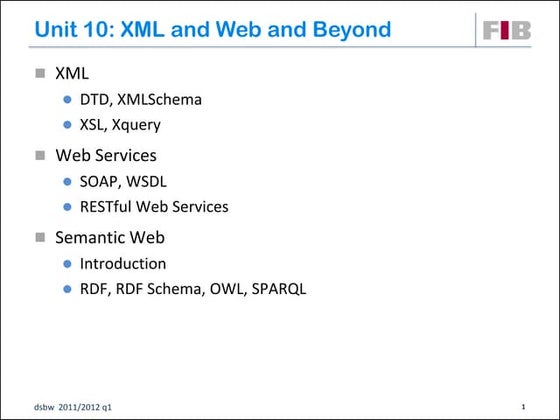 Unit 10: XML and Web and Beyond

FIB

XML
DTD, XMLSchema
XSL, Xquery

Web Services
SOAP, WSDL
RESTful Web Services

Semantic Web
Introduction
RDF, RDF Schema, OWL, SPARQL

dsbw 2011/2012 q1

1